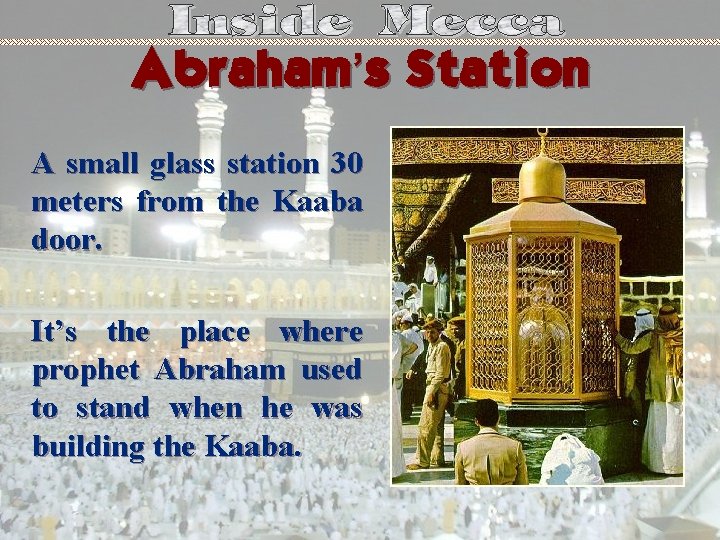 Inside Mecca

Abraham's Station

A small glass station 30 meters from the Kaaba door.

It's the place where prophet Abraham used to stand when he was building the Kaaba.